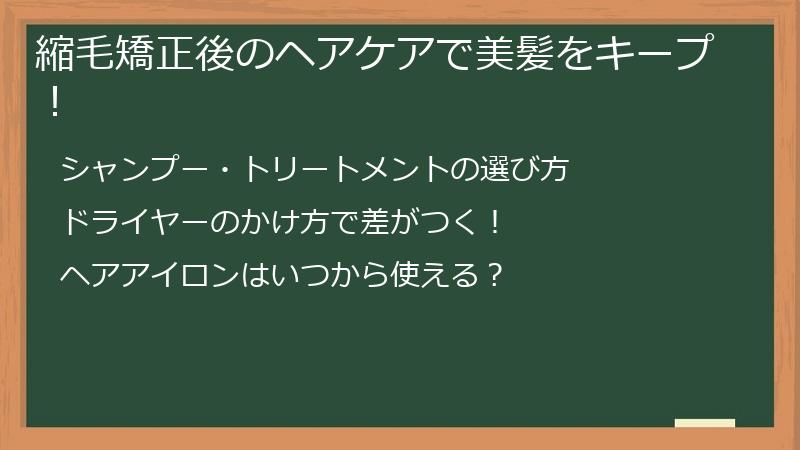 縮毛矯正後のヘアケアで美髪をキープ！

シャンプー・トリートメントの選び方

ドライヤーのかけ方で差がつく！

ヘアアイロンはいつから使える？